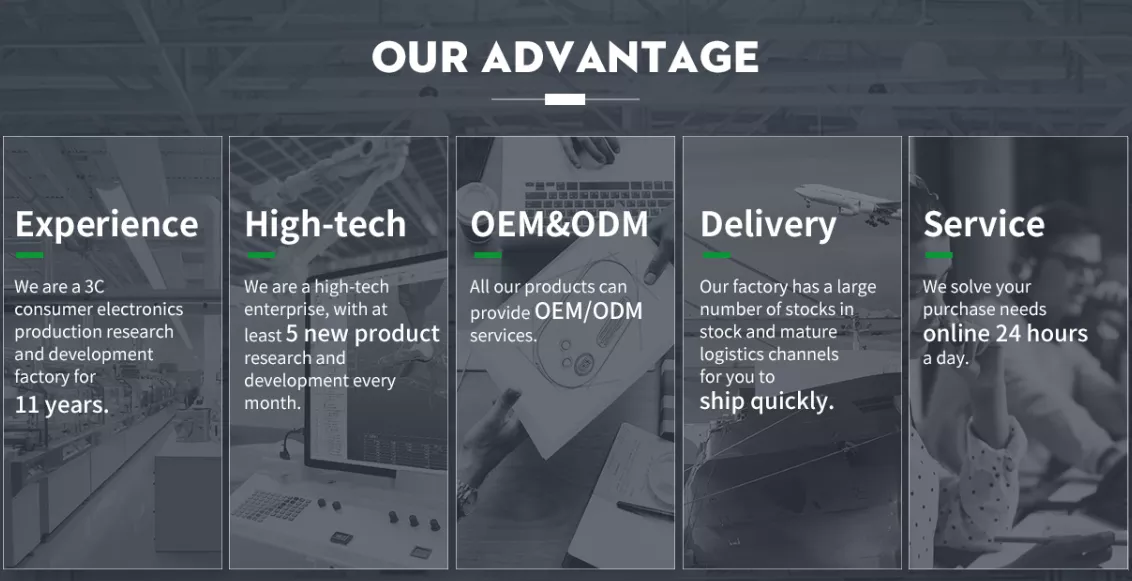 OUR ADVANTAGE

Experience

We are a 3C consumer electronics production research and development factory for 11 years.

High-tech

We are a high-tech enterprise, with at least 5 new product research and development every month.

OEM&ODM

All our products can provide OEM/ODM services.

Delivery

Our factory has a large number of stocks in stock and mature logistics channels for you to ship quickly.

Service

We solve your purchase needs online 24 hours a day.